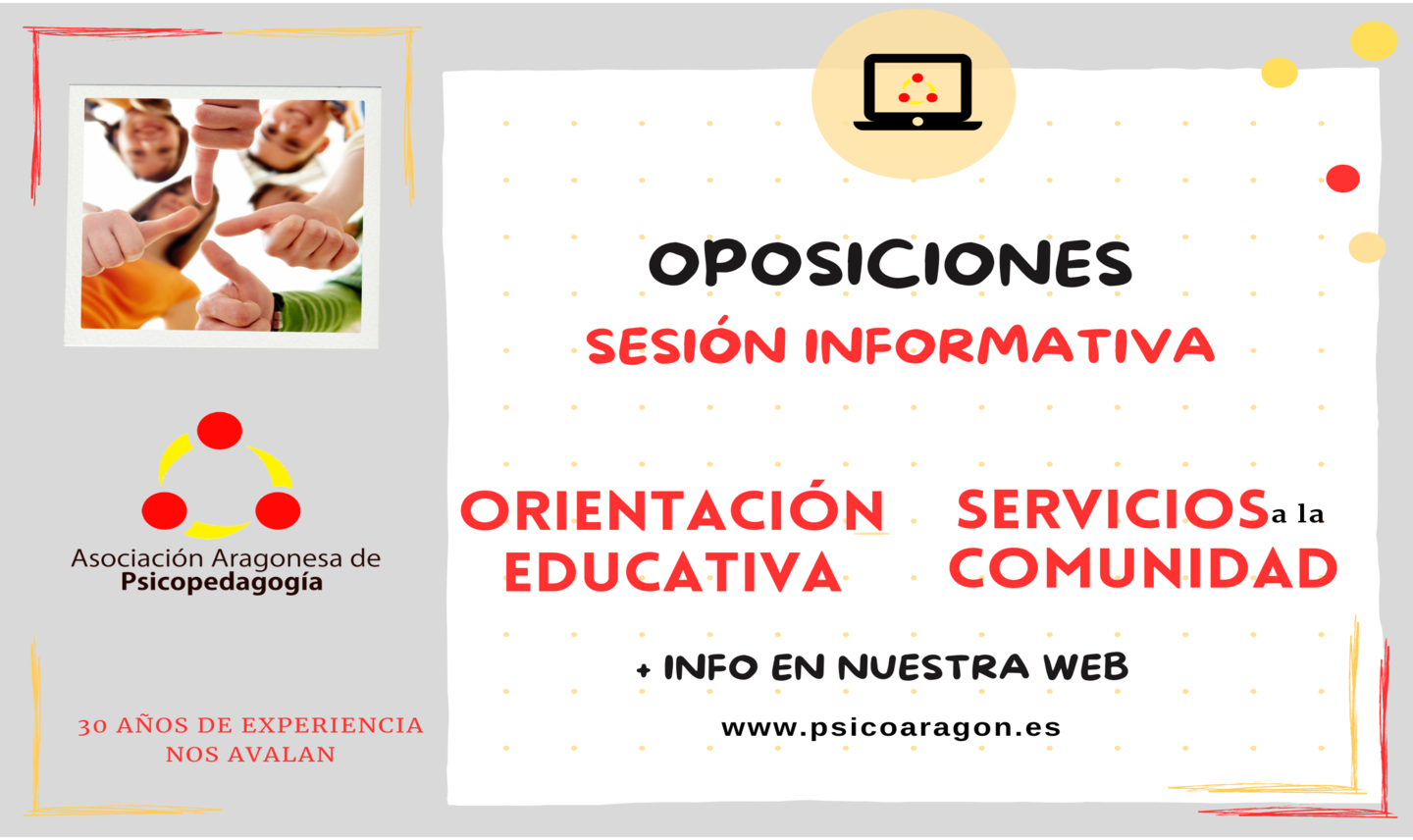 Asociación Aragonesa de Psicopedagogía

30 AÑOS DE EXPERIENCIA NOS AVALAN

OPOSICIONES

SESIÓN INFORMATIVA

ORIENTACIÓN EDUCATIVA

SERVICIOS a la COMUNIDAD

+ INFO EN NUESTRA WEB

www.psicoaragon.es